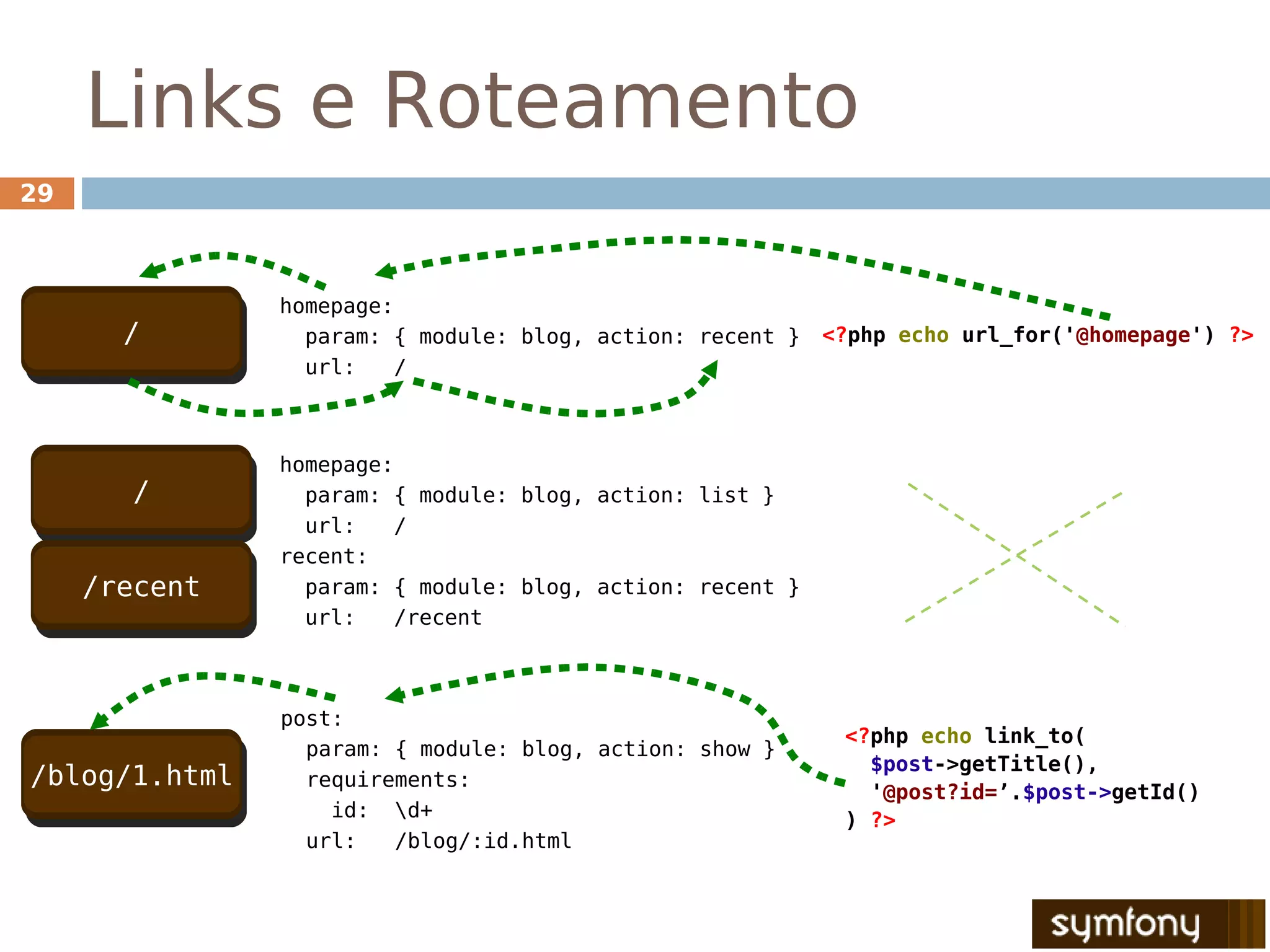 Links e Roteamento

29

/

homepage:
  param: { module: blog, action: recent }
  url:   /

<?php echo url_for('@homepage') ?>

/

/recent

homepage:
  param: { module: blog, action: list }
  url:   /
recent:
  param: { module: blog, action: recent }
  url:   /recent

/blog/1.html

post:
  param: { module: blog, action: show }
  requirements:
    id:  \d+
  url:   /blog/:id.html

<?php echo link_to(
  $post->getTitle(),
  '@post?id='.$post->getId()
) ?>

symfony